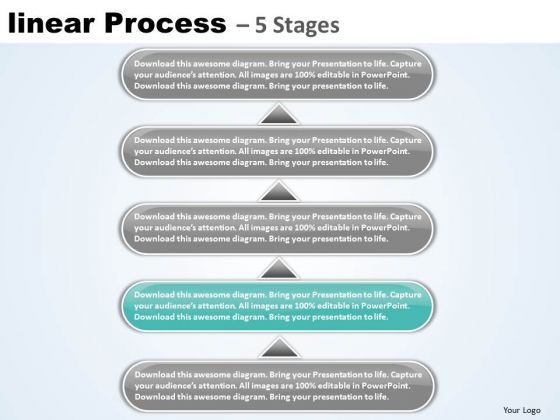 linear Process – 5 Stages

Download this awesome diagram. Bring your Presentation to life. Capture your audience's attention. All images are 100% editable in PowerPoint. Download this awesome diagram. Bring your presentation to life.

Download this awesome diagram. Bring your Presentation to life. Capture your audience's attention. All images are 100% editable in PowerPoint. Download this awesome diagram. Bring your presentation to life.

Download this awesome diagram. Bring your Presentation to life. Capture your audience's attention. All images are 100% editable in PowerPoint. Download this awesome diagram. Bring your presentation to life.

Download this awesome diagram. Bring your Presentation to life. Capture your audience's attention. All images are 100% editable in PowerPoint. Download this awesome diagram. Bring your presentation to life.

Download this awesome diagram. Bring your Presentation to life. Capture your audience's attention. All images are 100% editable in PowerPoint. Download this awesome diagram. Bring your presentation to life.

Your Logo